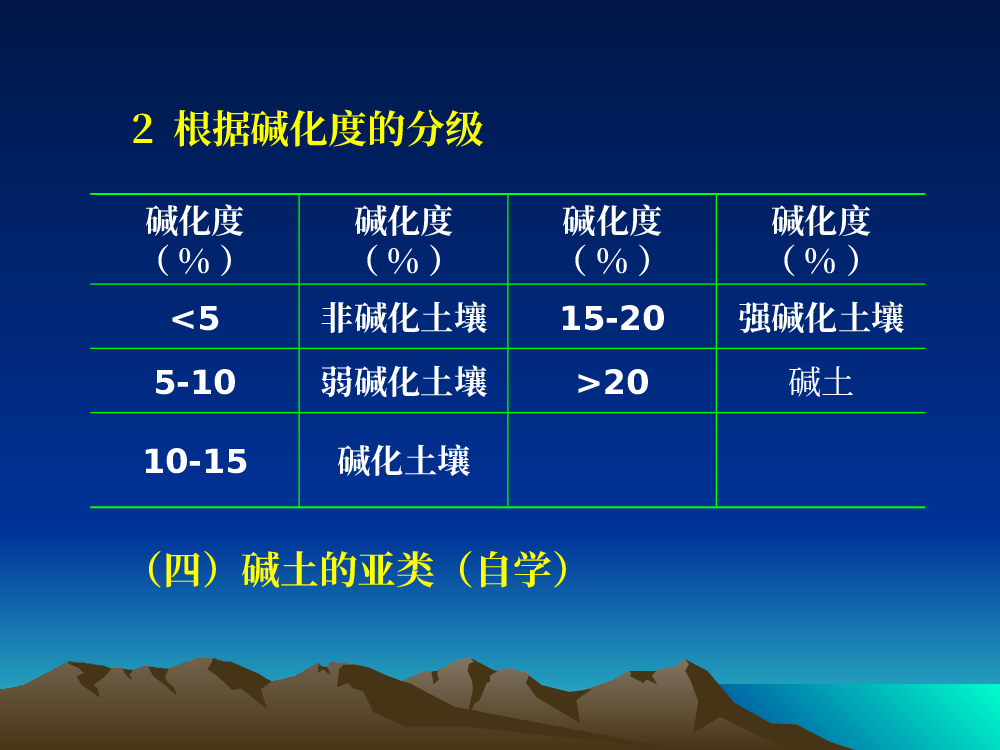 2 根据碱化度的分级

| 碱化度（%） | 碱化度（%） | 碱化度（%） | 碱化度（%） |
|---|---|---|---|
| <5 | 非碱化土壤 | 15-20 | 强碱化土壤 |
| 5-10 | 弱碱化土壤 | >20 | 碱土 |
| 10-15 | 碱化土壤 | | |

（四）碱土的亚类（自学）